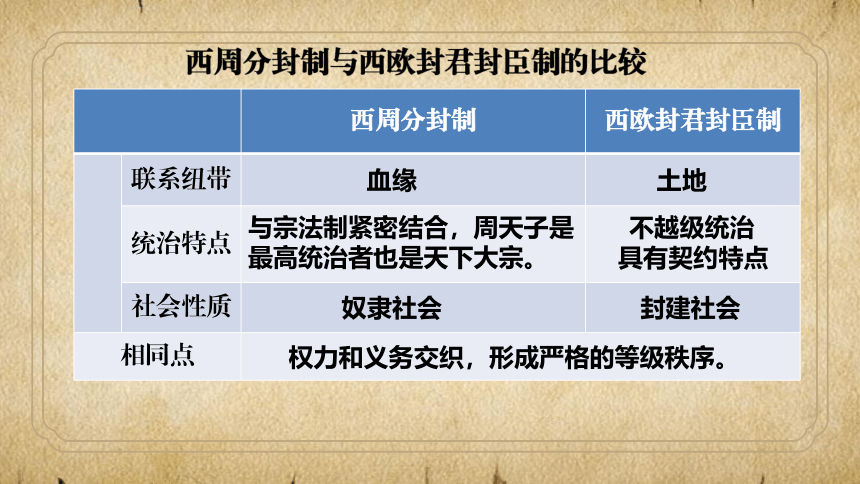 西周分封制与西欧封君封臣制的比较

| | | 西周分封制 | 西欧封君封臣制 |
|---|---|---|---|
| | 联系纽带 | 血缘 | 土地 |
| | 统治特点 | 与宗法制紧密结合，周天子是最高统治者也是天下大宗。 | 不越级统治 具有契约特点 |
| | 社会性质 | 奴隶社会 | 封建社会 |
| 相同点 | | 权力和义务交织，形成严格的等级秩序。 | |